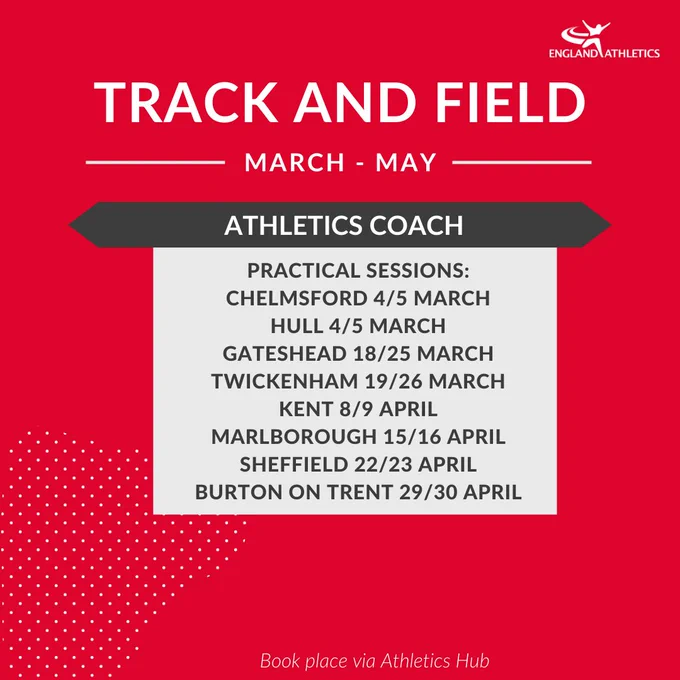 ENGLAND ATHLETICS

TRACK AND FIELD

MARCH - MAY

ATHLETICS COACH

PRACTICAL SESSIONS:
CHELMSFORD 4/5 MARCH
HULL 4/5 MARCH
GATESHEAD 18/25 MARCH
TWICKENHAM 19/26 MARCH
KENT 8/9 APRIL
MARLBOROUGH 15/16 APRIL
SHEFFIELD 22/23 APRIL
BURTON ON TRENT 29/30 APRIL

Book place via Athletics Hub